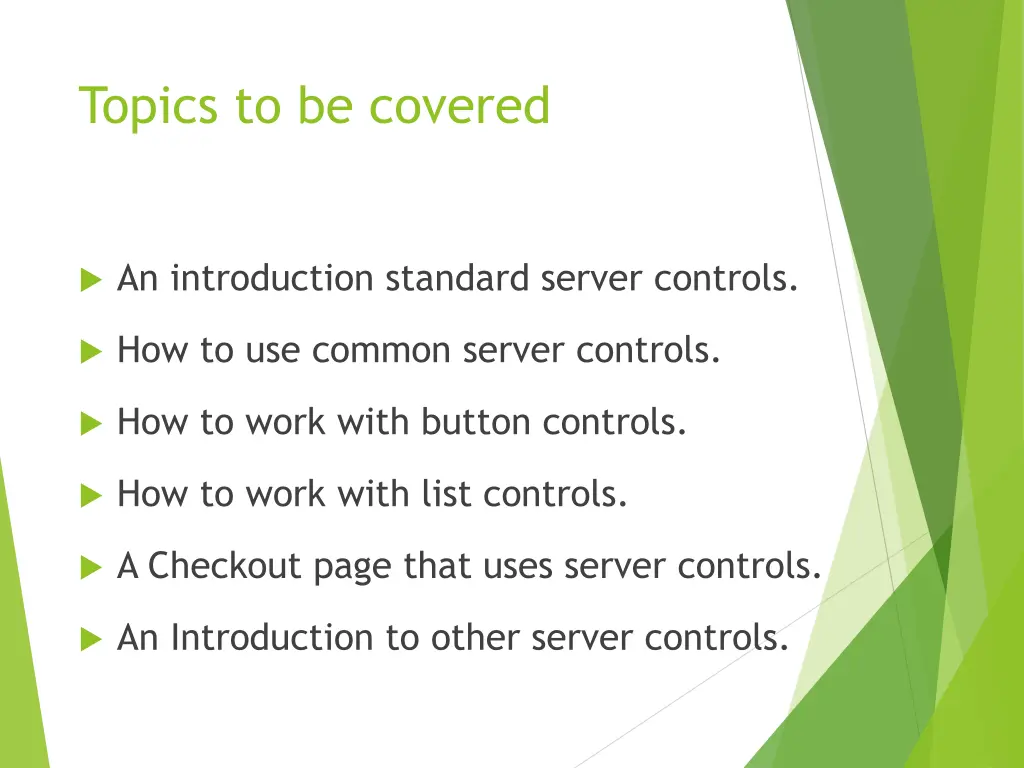 Topics to be covered

An introduction standard server controls.

How to use common server controls.

How to work with button controls.

How to work with list controls.

A Checkout page that uses server controls.

An Introduction to other server controls.